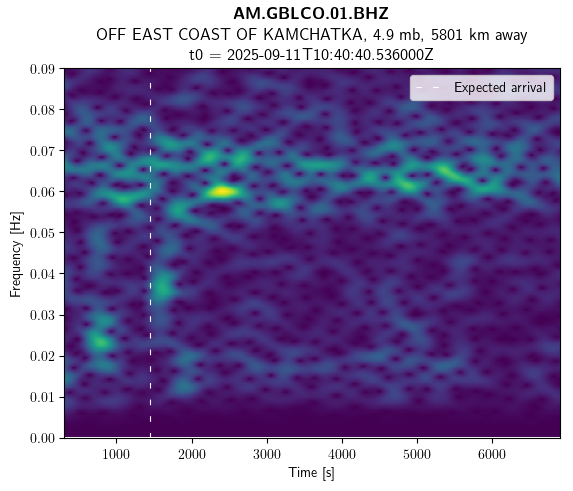 AM.GBLCO.01.BHZ
OFF EAST COAST OF KAMCHATKA, 4.9 mb, 5801 km away
t0 = 2025-09-11T10:40:40.536000Z

Expected arrival

Frequency [Hz]
0.09
0.08
0.07
0.06
0.05
0.04
0.03
0.02
0.01
0.00

1000 2000 3000 4000 5000 6000
Time [s]